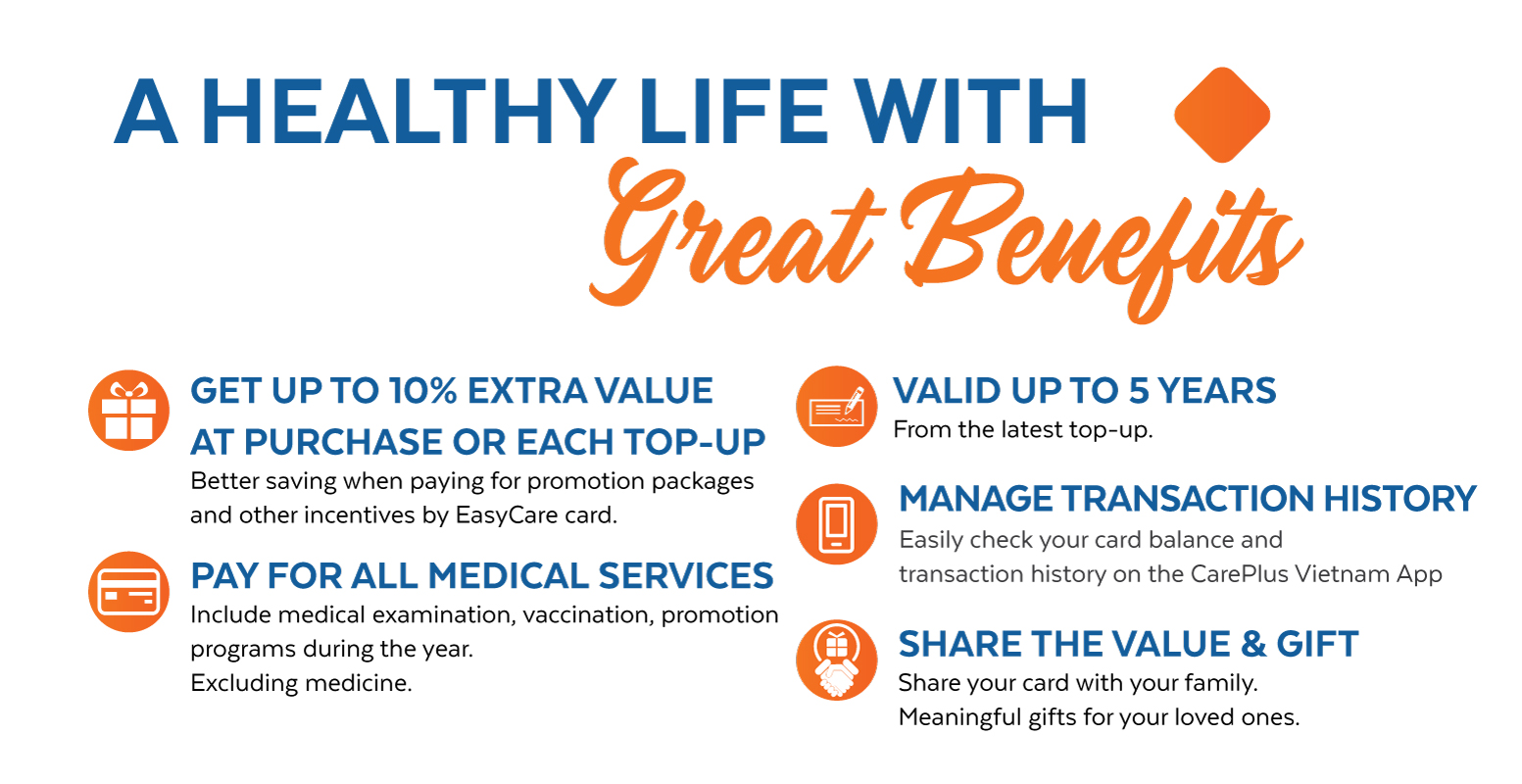 A HEALTHY LIFE WITH
Great Benefits

GET UP TO 10% EXTRA VALUE AT PURCHASE OR EACH TOP-UP
Better saving when paying for promotion packages and other incentives by EasyCare card.

PAY FOR ALL MEDICAL SERVICES
Include medical examination, vaccination, promotion programs during the year.
Excluding medicine.

VALID UP TO 5 YEARS
From the latest top-up.

MANAGE TRANSACTION HISTORY
Easily check your card balance and transaction history on the CarePlus Vietnam App

SHARE THE VALUE & GIFT
Share your card with your family.
Meaningful gifts for your loved ones.